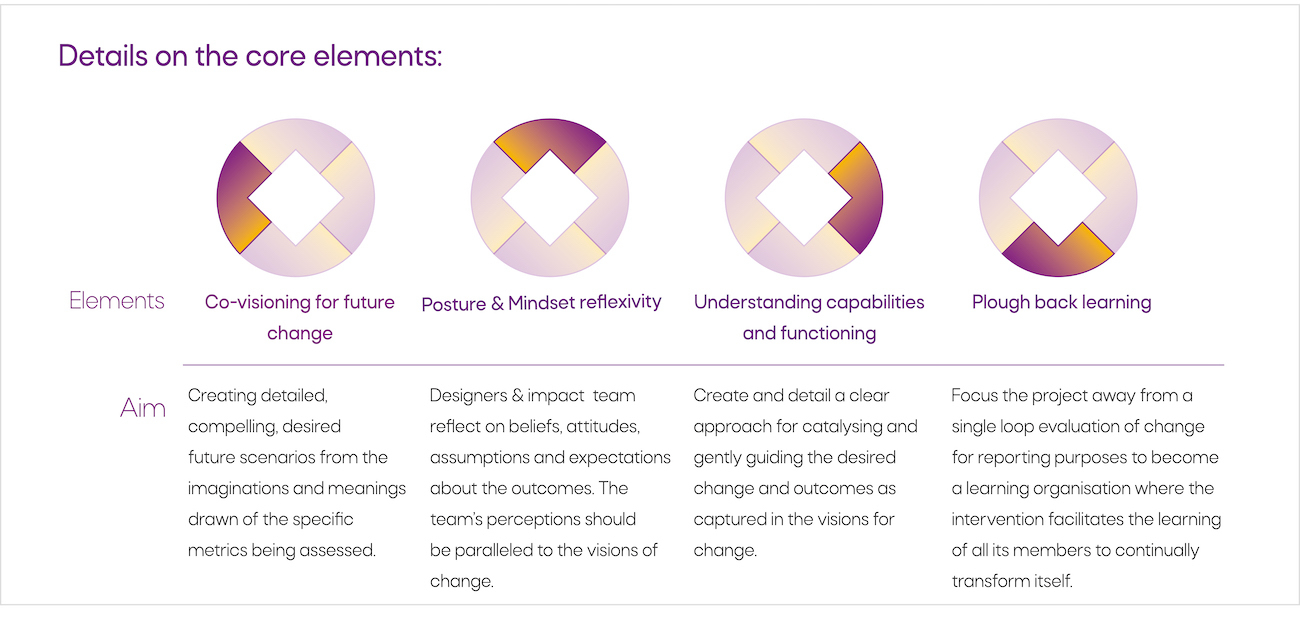 Details on the core elements:

| Elements | Co-visioning for future change | Posture & Mindset reflexivity | Understanding capabilities and functioning | Plough back learning |
|---|---|---|---|---|
| Aim | Creating detailed, compelling, desired future scenarios from the imaginations and meanings drawn of the specific metrics being assessed. | Designers & impact team reflect on beliefs, attitudes, assumptions and expectations about the outcomes. The team's perceptions should be paralleled to the visions of change. | Create and detail a clear approach for catalysing and gently guiding the desired change and outcomes as captured in the visions for change. | Focus the project away from a single loop evaluation of change for reporting purposes to become a learning organisation where the intervention facilitates the learning of all its members to continually transform itself. |